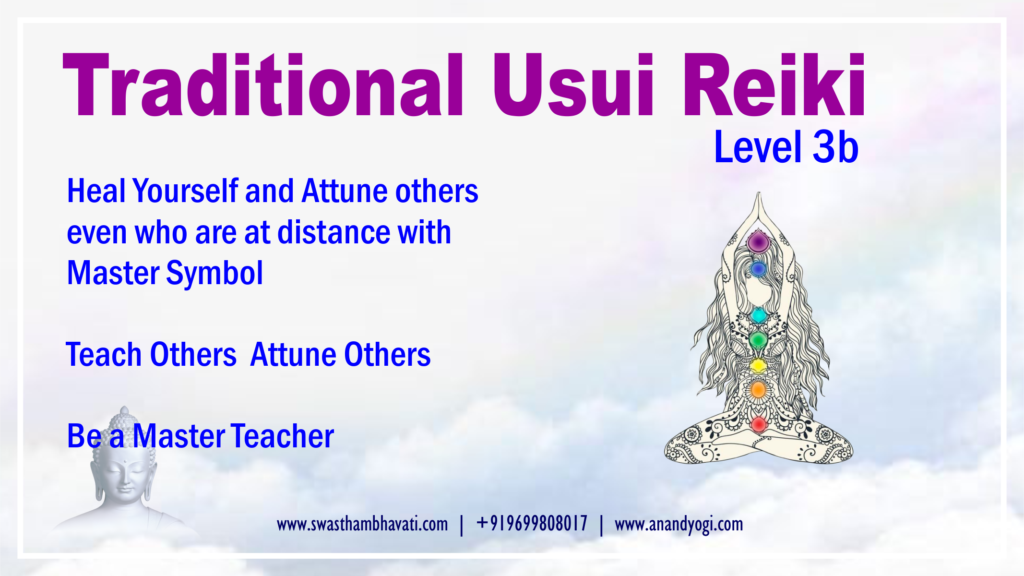 Traditional Usui Reiki

Level 3b

Heal Yourself and Attune others even who are at distance with Master Symbol

Teach Others Attune Others

Be a Master Teacher

www.swasthambhavati.com | +919699808017 | www.anandyogi.com